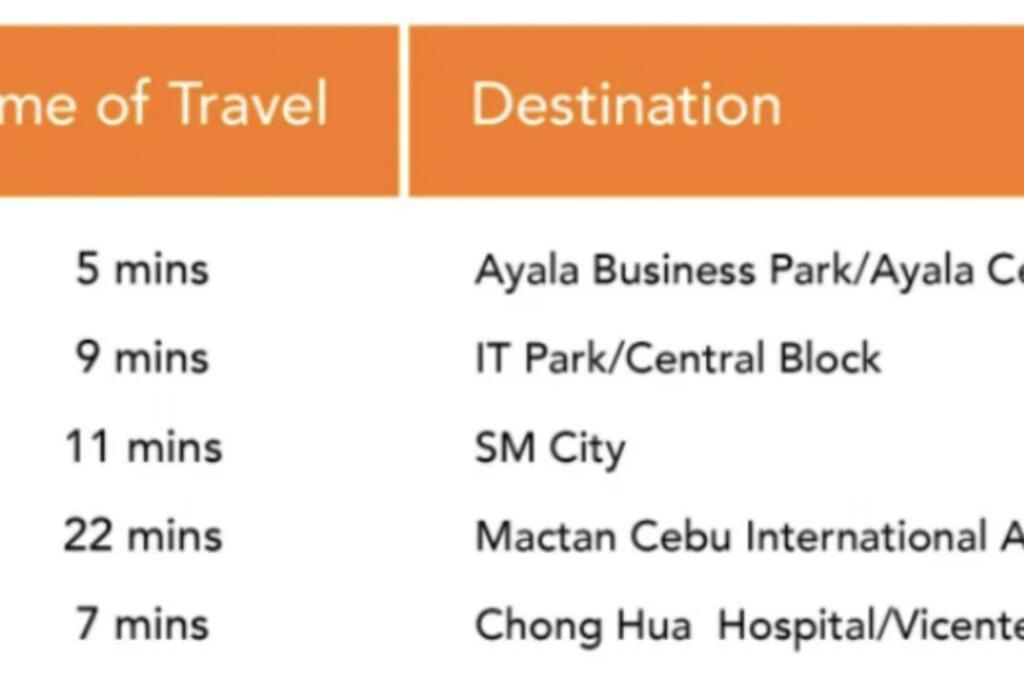 | me of Travel | Destination |
|---|---|
| 5 mins | Ayala Business Park/Ayala Ce |
| 9 mins | IT Park/Central Block |
| 11 mins | SM City |
| 22 mins | Mactan Cebu International A |
| 7 mins | Chong Hua Hospital/Vicente |